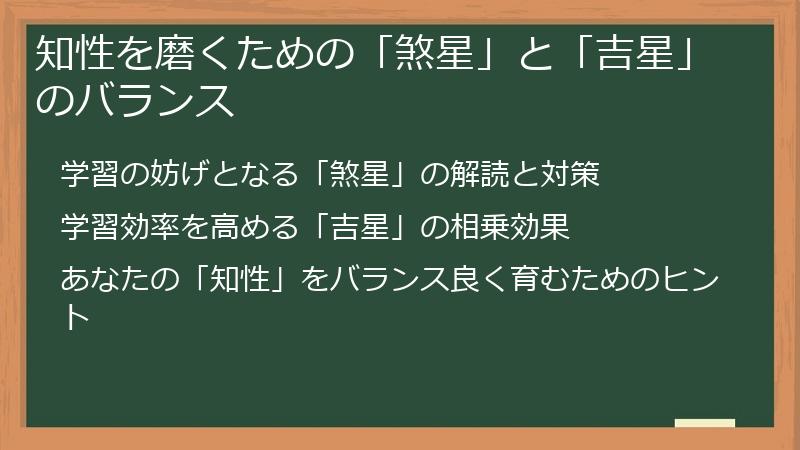 知性を磨くための「煞星」と「吉星」のバランス

学習の妨げとなる「煞星」の解読と対策

学習効率を高める「吉星」の相乗効果

あなたの「知性」をバランス良く育むためのヒント